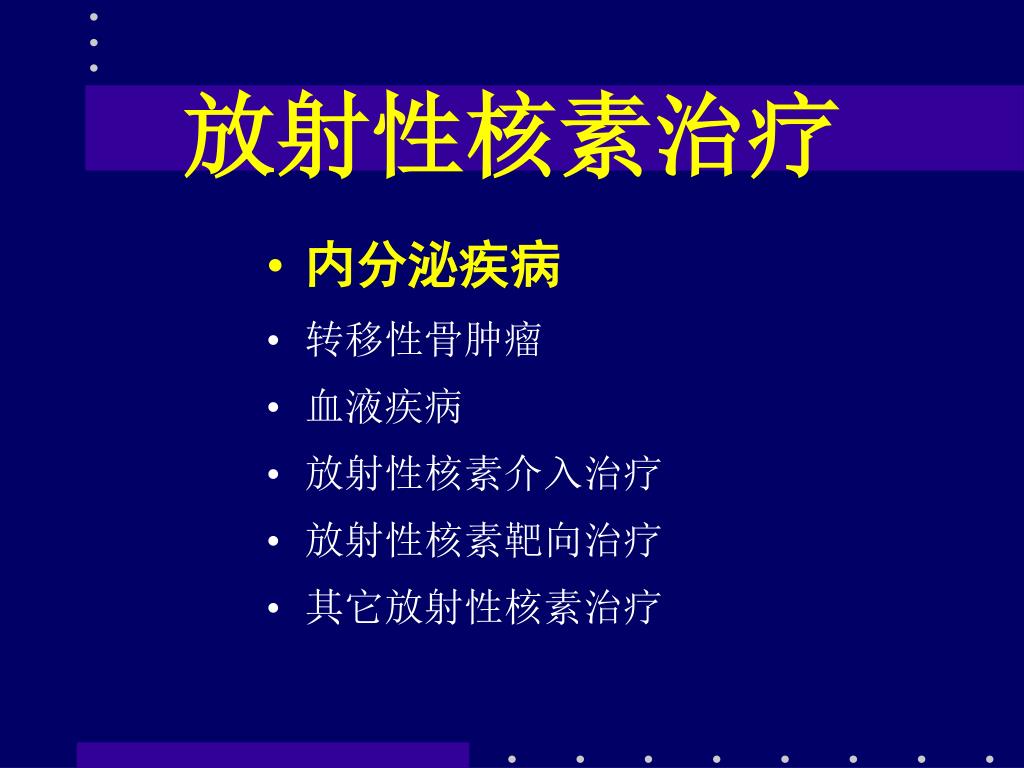 放射性核素治疗

• 内分泌疾病
• 转移性骨肿瘤
• 血液疾病
• 放射性核素介入治疗
• 放射性核素靶向治疗
• 其它放射性核素治疗